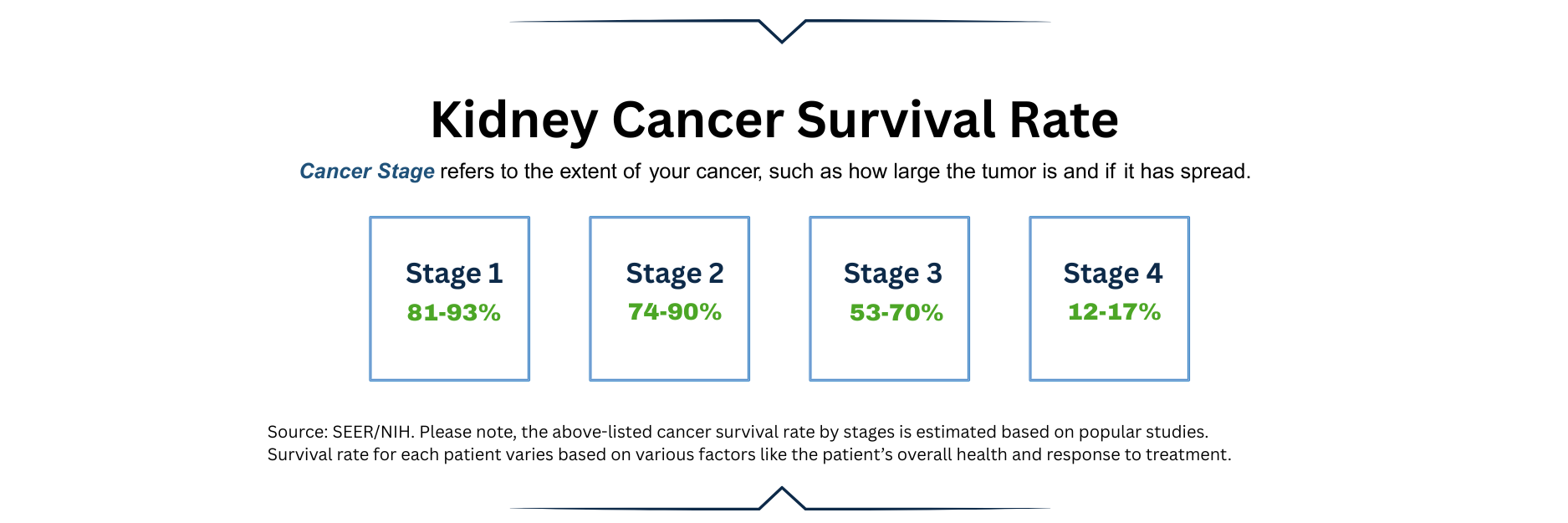 Kidney Cancer Survival Rate

Cancer Stage refers to the extent of your cancer, such as how large the tumor is and if it has spread.

Stage 1
81-93%

Stage 2
74-90%

Stage 3
53-70%

Stage 4
12-17%

Source: SEER/NIH. Please note, the above-listed cancer survival rate by stages is estimated based on popular studies. Survival rate for each patient varies based on various factors like the patient's overall health and response to treatment.